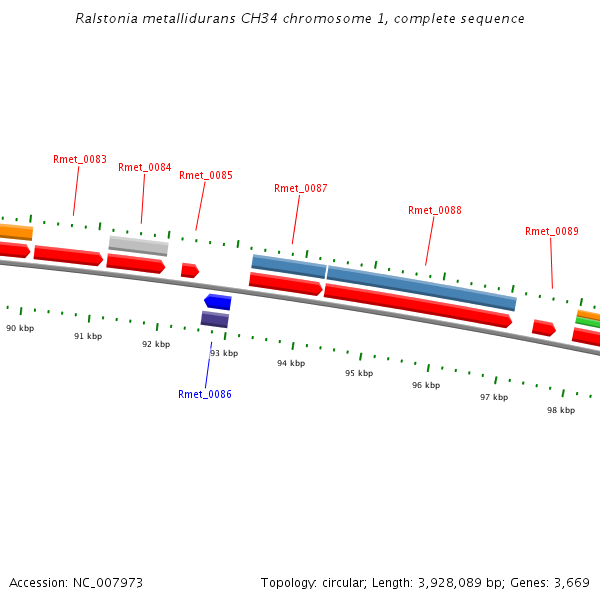 Ralstonia metallidurans CH34 chromosome 1, complete sequence

Rmet_0083
Rmet_0084
Rmet_0085
Rmet_0087
Rmet_0088
Rmet_0089

90 kbp
91 kbp
92 kbp
93 kbp
94 kbp
95 kbp
96 kbp
97 kbp
98 kbp

Rmet_0086

Accession: NC_007973

Topology: circular; Length: 3,928,089 bp; Genes: 3,669